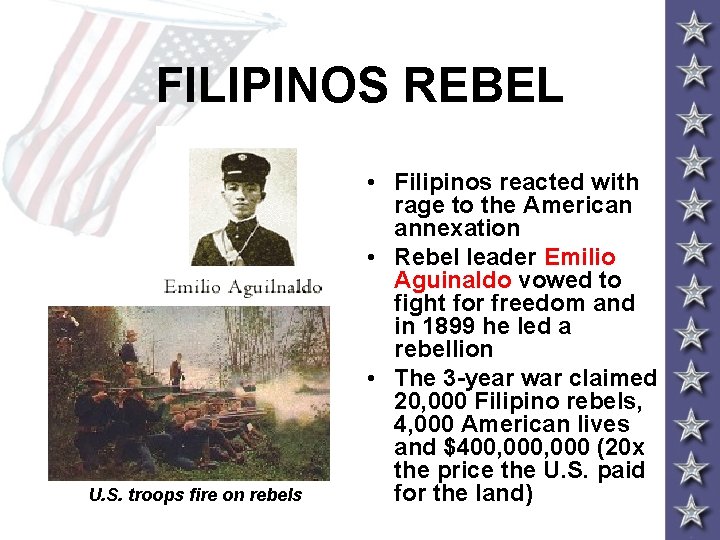 FILIPINOS REBEL

Emilio Aguilnaldo

U.S. troops fire on rebels

• Filipinos reacted with rage to the American annexation
• Rebel leader Emilio Aguinaldo vowed to fight for freedom and in 1899 he led a rebellion
• The 3-year war claimed 20,000 Filipino rebels, 4,000 American lives and \$400,000,000 (20x the price the U.S. paid for the land)